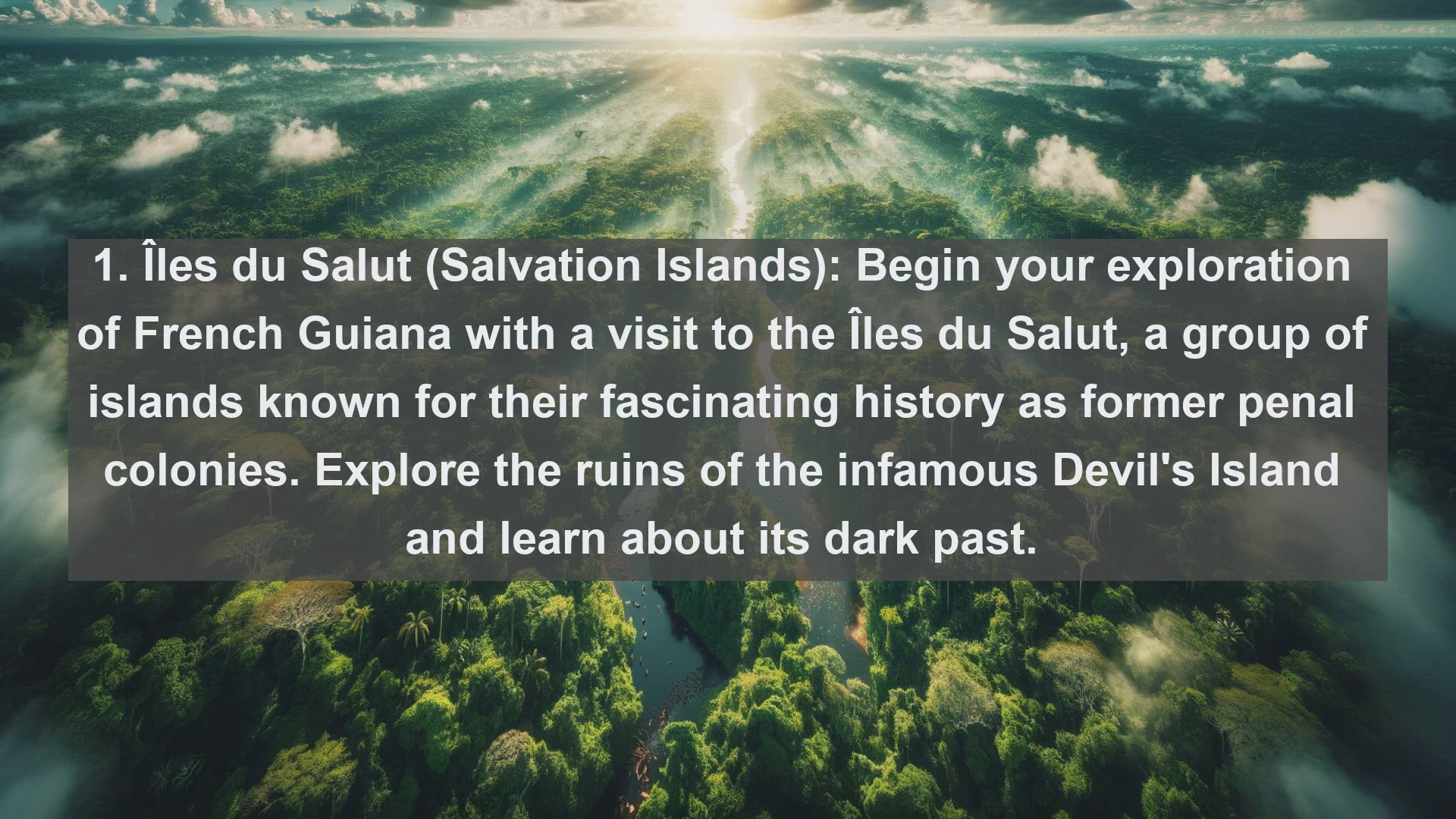 1. Îles du Salut (Salvation Islands): Begin your exploration of French Guiana with a visit to the Îles du Salut, a group of islands known for their fascinating history as former penal colonies. Explore the ruins of the infamous Devil's Island and learn about its dark past.